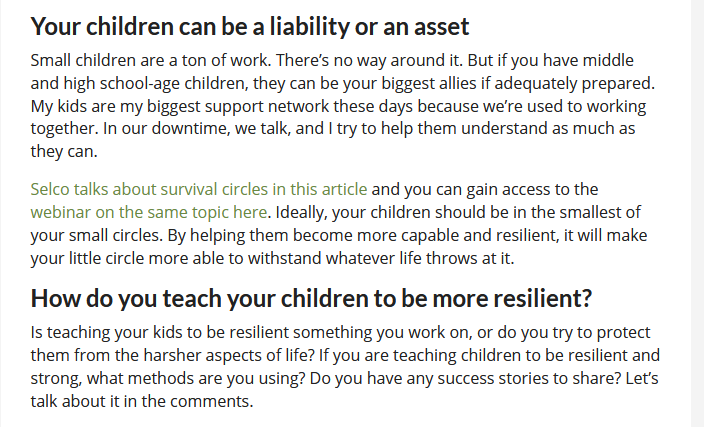 Your children can be a liability or an asset

Small children are a ton of work. There’s no way around it. But if you have middle and high school-age children, they can be your biggest allies if adequately prepared. My kids are my biggest support network these days because we’re used to working together. In our downtime, we talk, and I try to help them understand as much as they can.

Selco talks about survival circles in this article and you can gain access to the webinar on the same topic here. Ideally, your children should be in the smallest of your small circles. By helping them become more capable and resilient, it will make your little circle more able to withstand whatever life throws at it.

How do you teach your children to be more resilient?

Is teaching your kids to be resilient something you work on, or do you try to protect them from the harsher aspects of life? If you are teaching children to be resilient and strong, what methods are you using? Do you have any success stories to share? Let’s talk about it in the comments.